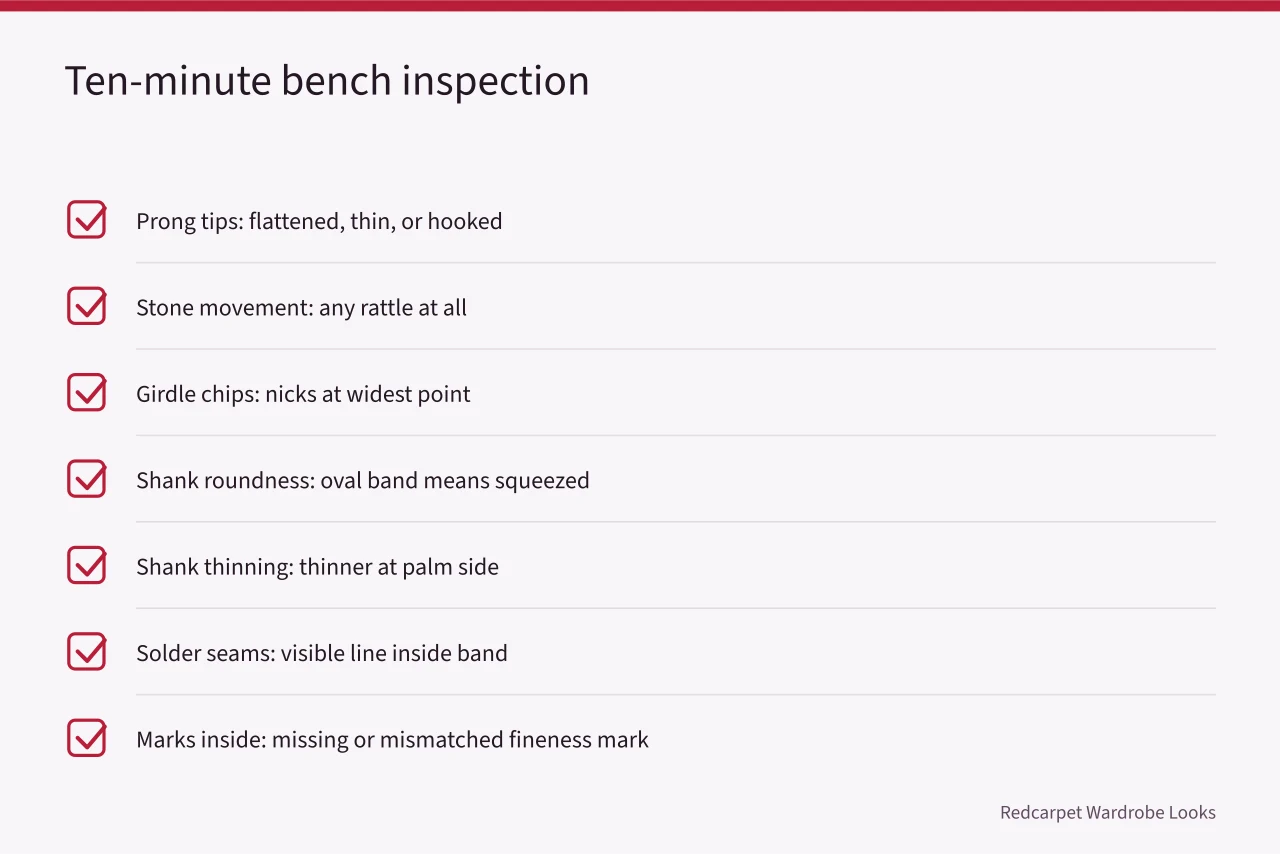 Ten-minute bench inspection

Prong tips: flattened, thin, or hooked

Stone movement: any rattle at all

Girdle chips: nicks at widest point

Shank roundness: oval band means squeezed

Shank thinning: thinner at palm side

Solder seams: visible line inside band

Marks inside: missing or mismatched fineness mark

Redcarpet Wardrobe Looks